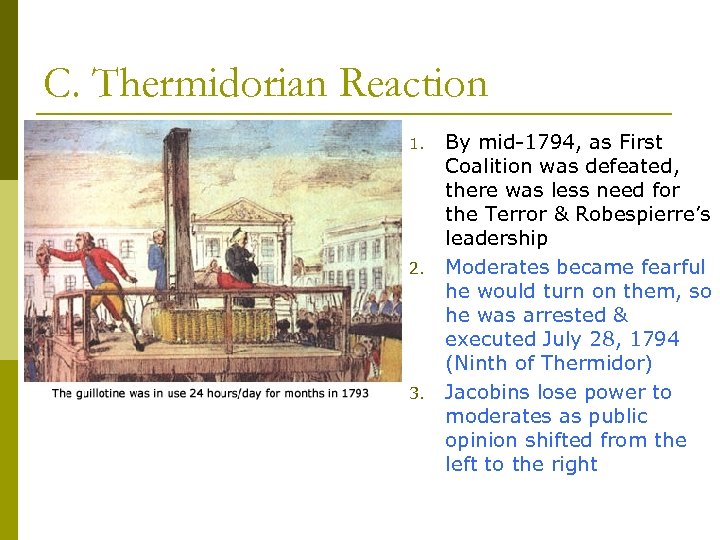 C. Thermidorian Reaction

The guillotine was in use 24 hours/day for months in 1793

1. By mid-1794, as First Coalition was defeated, there was less need for the Terror & Robespierre's leadership
2. Moderates became fearful he would turn on them, so he was arrested & executed July 28, 1794 (Ninth of Thermidor)
3. Jacobins lose power to moderates as public opinion shifted from the left to the right